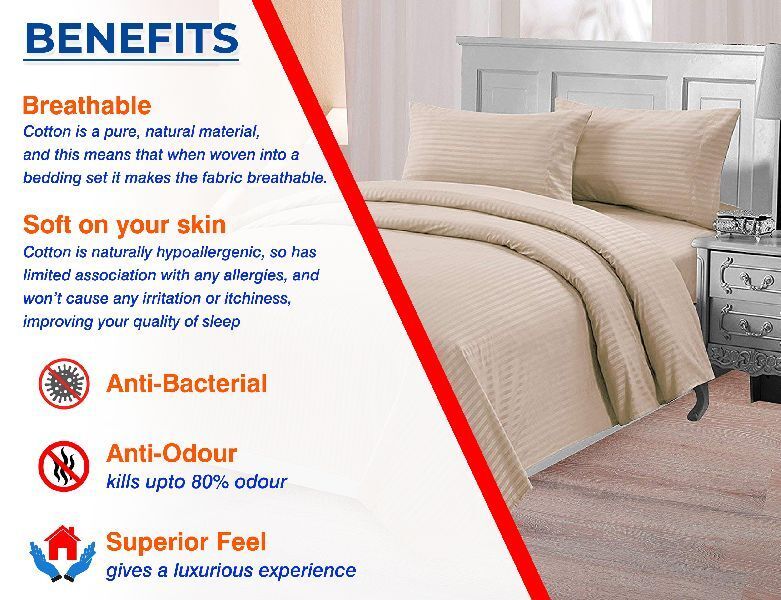 BENEFITS

Breathable
Cotton is a pure, natural material, and this means that when woven into a bedding set it makes the fabric breathable.

Soft on your skin
Cotton is naturally hypoallergenic, so has limited association with any allergies, and won't cause any irritation or itchiness, improving your quality of sleep

Anti-Bacterial

Anti-Odour
kills upto 80% odour

Superior Feel
gives a luxurious experience